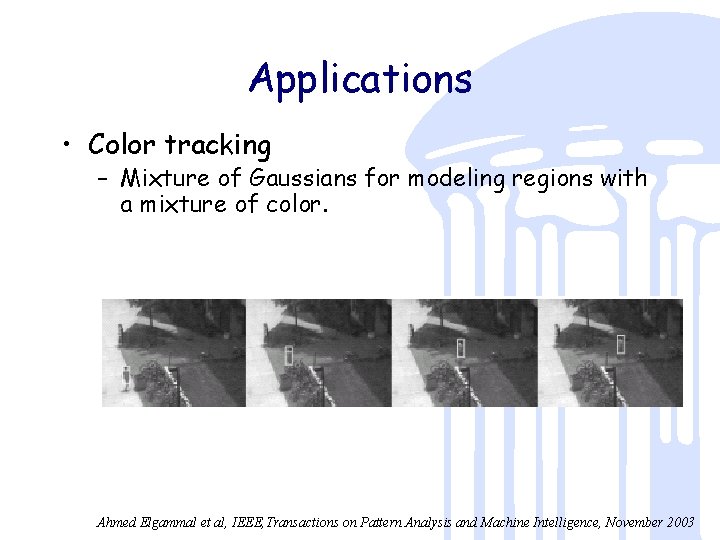 Applications

• Color tracking
– Mixture of Gaussians for modeling regions with a mixture of color.

Ahmed Elgammal et al, IEEE,Transactions on Pattern Analysis and Machine Intelligence, November 2003